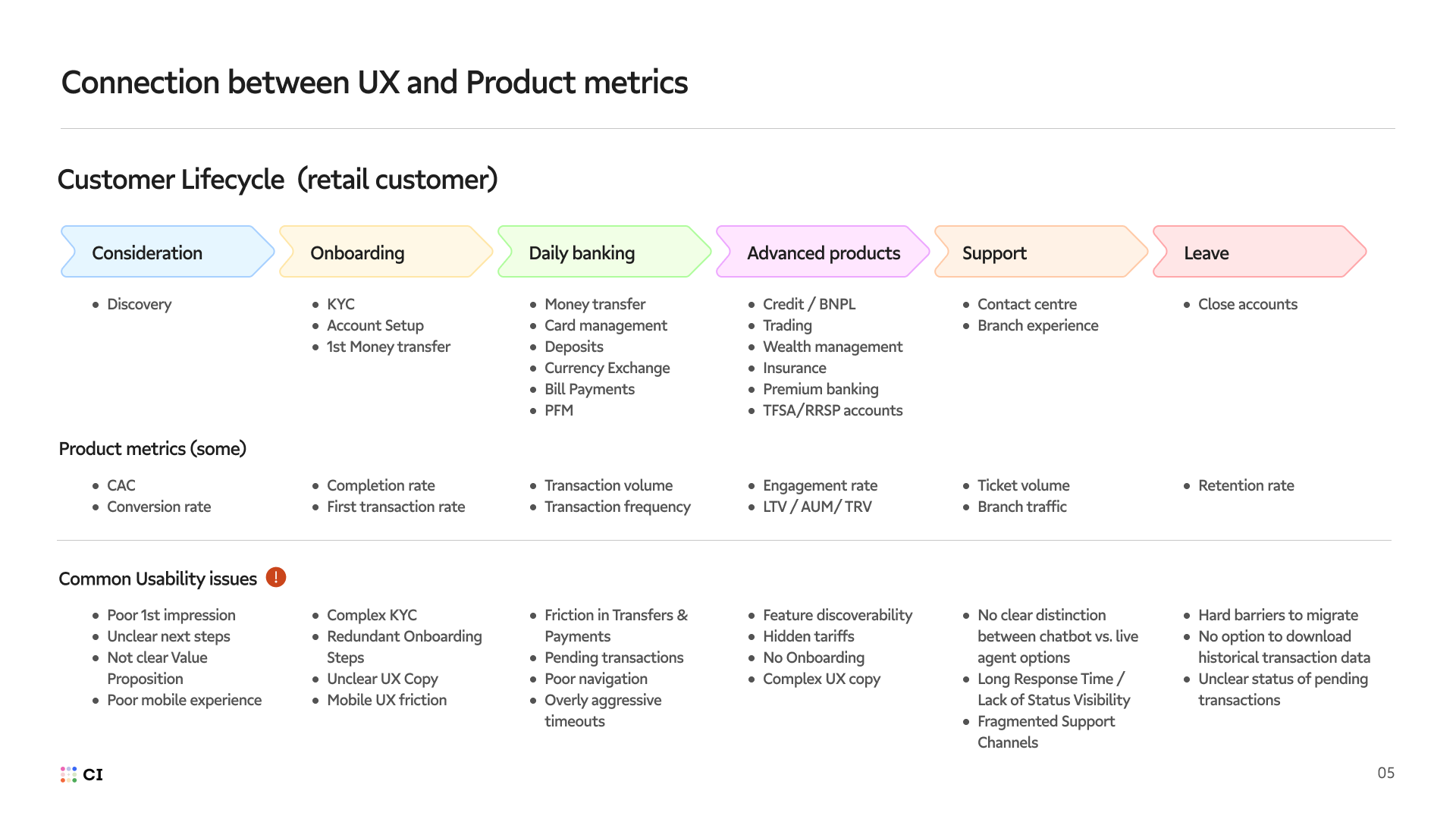 Connection between UX and Product metrics

Customer Lifecycle (retail customer)

Consideration
- Discovery

Onboarding
- KYC
- Account Setup
- 1st Money transfer

Daily banking
- Money transfer
- Card management
- Deposits
- Currency Exchange
- Bill Payments
- PFM

Advanced products
- Credit / BNPL
- Trading
- Wealth management
- Insurance
- Premium banking
- TFSA/RRSP accounts

Support
- Contact centre
- Branch experience

Leave
- Close accounts

Product metrics (some)

- CAC
- Conversion rate

- Completion rate
- First transaction rate

- Transaction volume
- Transaction frequency

- Engagement rate
- LTV / AUM/ TRV

- Ticket volume
- Branch traffic

- Retention rate

Common Usability issues !

- Poor 1st impression
- Unclear next steps
- Not clear Value Proposition
- Poor mobile experience

- Complex KYC
- Redundant Onboarding Steps
- Unclear UX Copy
- Mobile UX friction

- Friction in Transfers & Payments
- Pending transactions
- Poor navigation
- Overly aggressive timeouts

- Feature discoverability
- Hidden tariffs
- No Onboarding
- Complex UX copy

- No clear distinction between chatbot vs. live agent options
- Long Response Time / Lack of Status Visibility
- Fragmented Support Channels

- Hard barriers to migrate
- No option to download historical transaction data
- Unclear status of pending transactions

CI

05